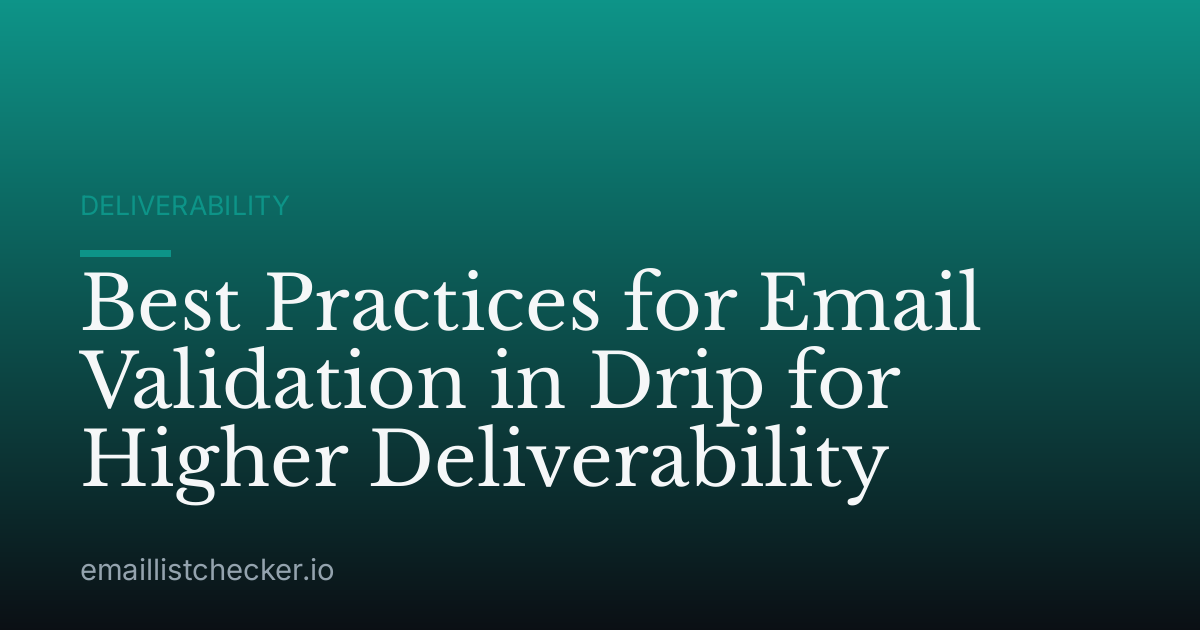 DELIVERABILITY

Best Practices for Email Validation in Drip for Higher Deliverability

emaillistchecker.io